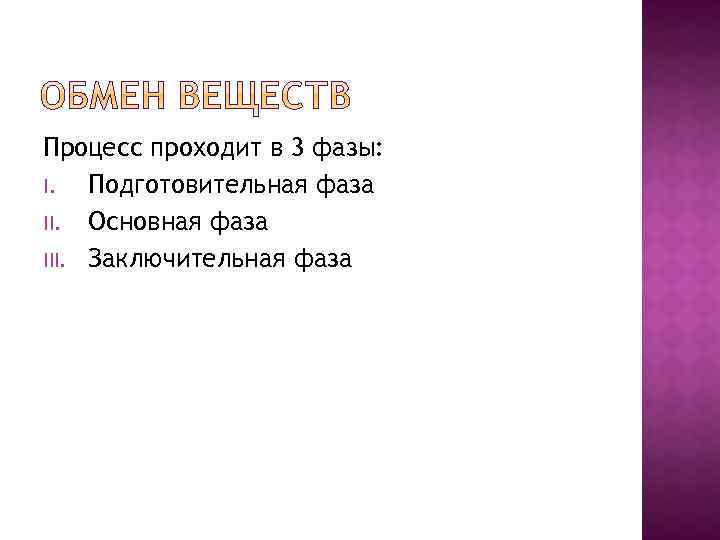 ОБМЕН ВЕЩЕСТВ

Процесс проходит в 3 фазы:

I. Подготовительная фаза

II. Основная фаза

III. Заключительная фаза